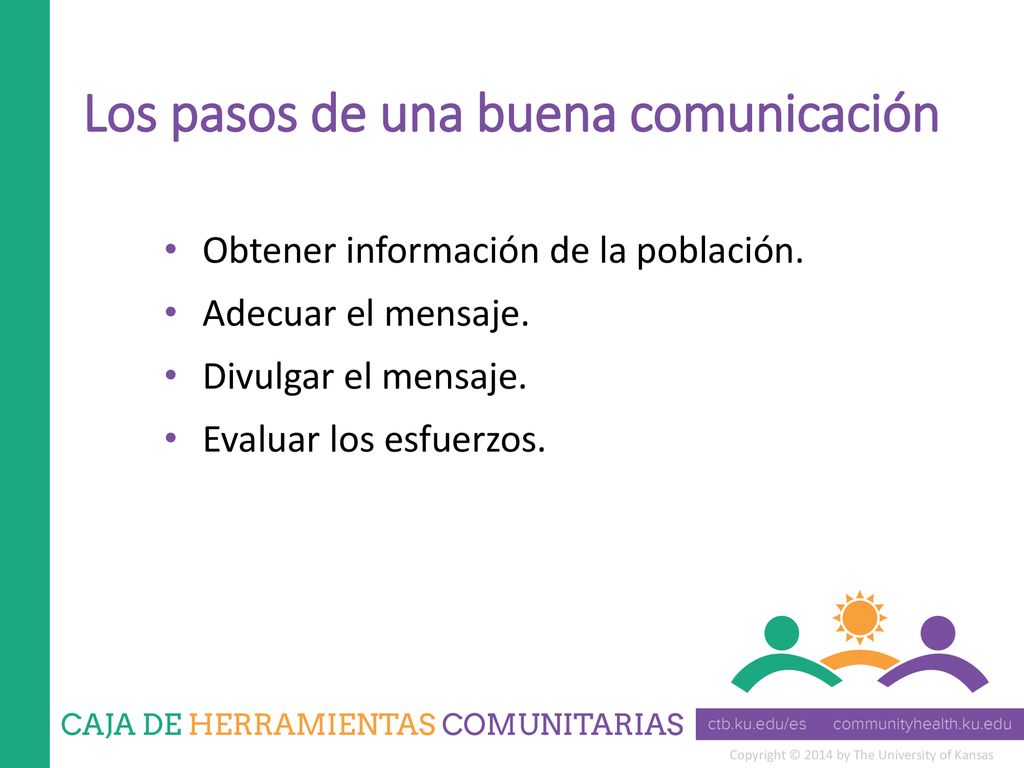 Los pasos de una buena comunicación

• Obtener información de la población.
• Adecuar el mensaje.
• Divulgar el mensaje.
• Evaluar los esfuerzos.

CAJA DE HERRAMIENTAS COMUNITARIAS

ctb.ku.edu/es communityhealth.ku.edu

Copyright © 2014 by The University of Kansas